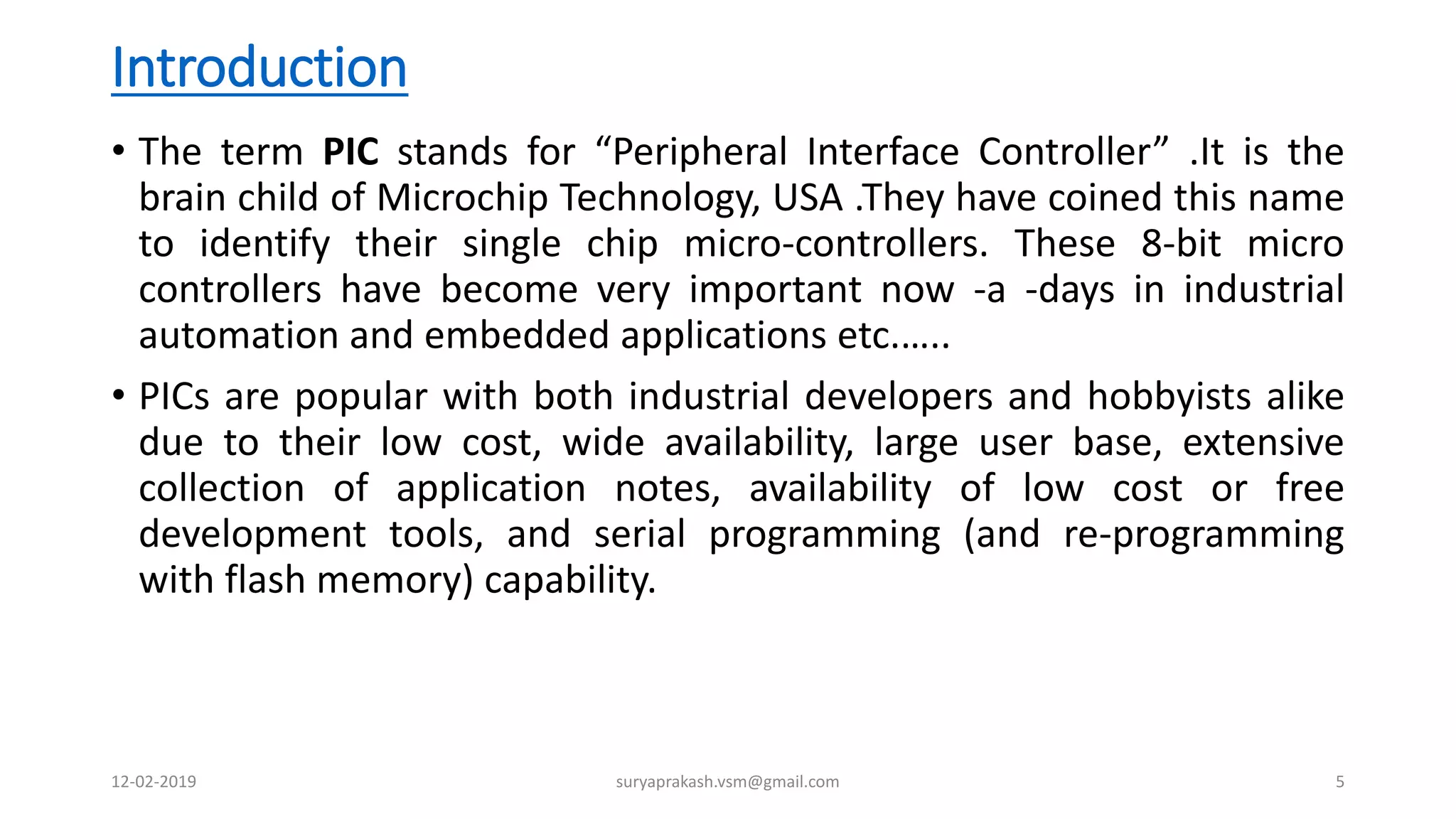 Introduction

• The term PIC stands for “Peripheral Interface Controller” .It is the brain child of Microchip Technology, USA .They have coined this name to identify their single chip micro-controllers. These 8-bit micro controllers have become very important now -a -days in industrial automation and embedded applications etc……

• PICs are popular with both industrial developers and hobbyists alike due to their low cost, wide availability, large user base, extensive collection of application notes, availability of low cost or free development tools, and serial programming (and re-programming with flash memory) capability.

12-02-2019 suryaprakash.vsm@gmail.com 5